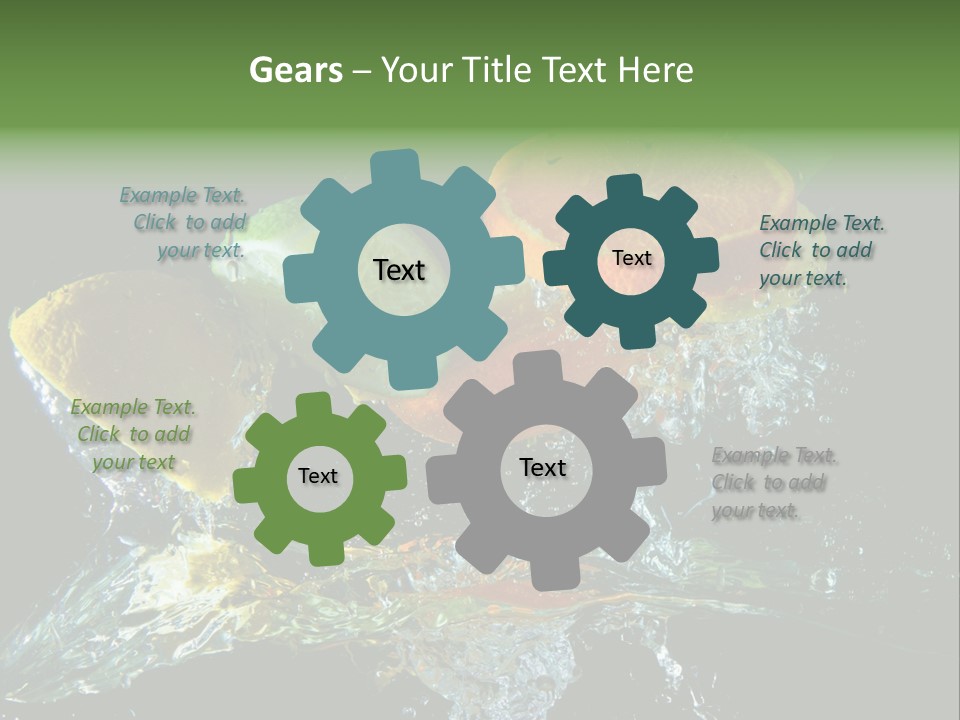 Gears – Your Title Text Here

Example Text. Click to add your text.

Text

Text

Example Text. Click to add your text.

Example Text. Click to add your text

Text

Text

Example Text. Click to add your text.